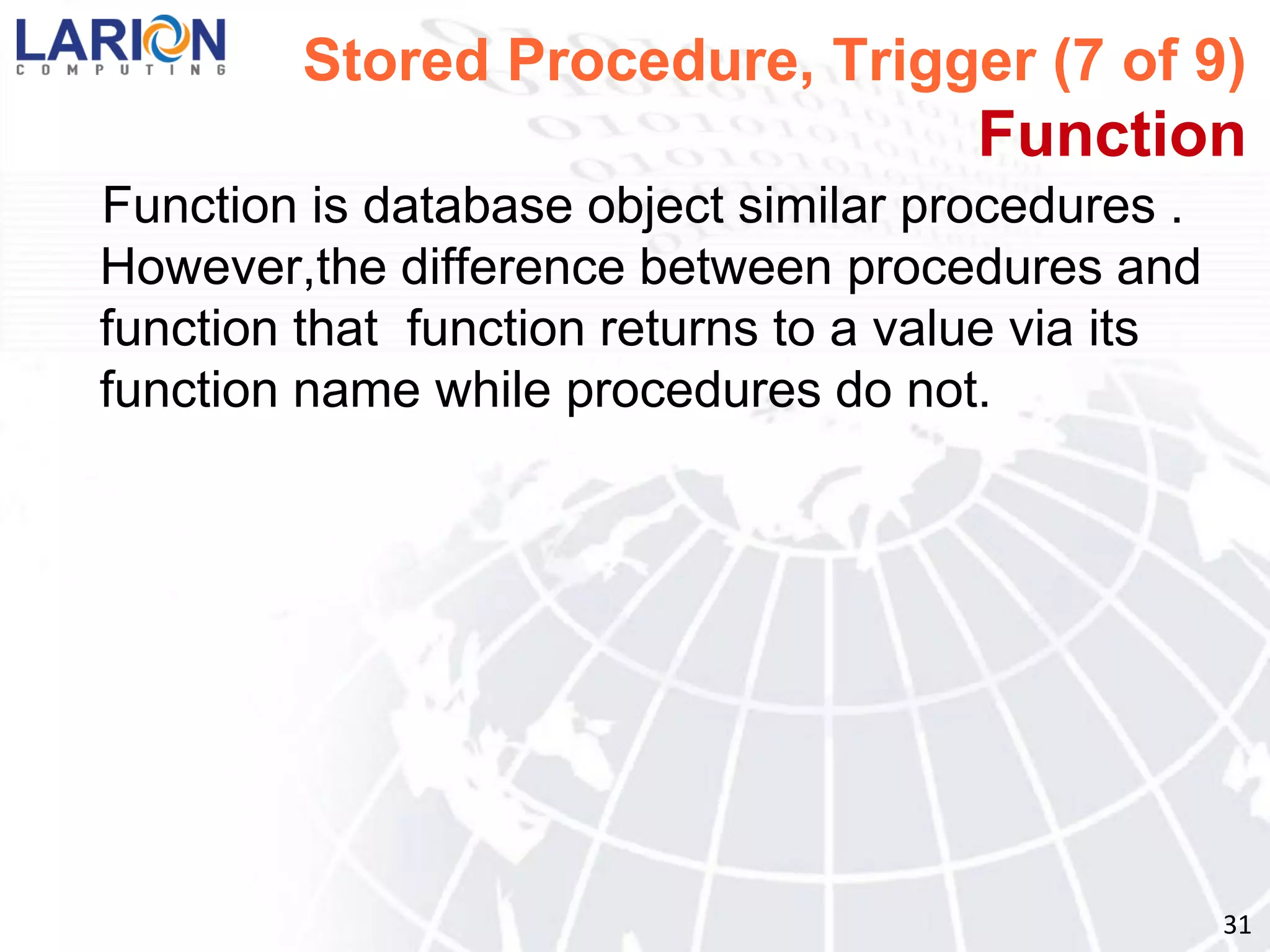 LARION
COMPUTING

Stored Procedure, Trigger (7 of 9)
Function

Function is database object similar procedures . However,the difference between procedures and function that function returns to a value via its function name while procedures do not.

31